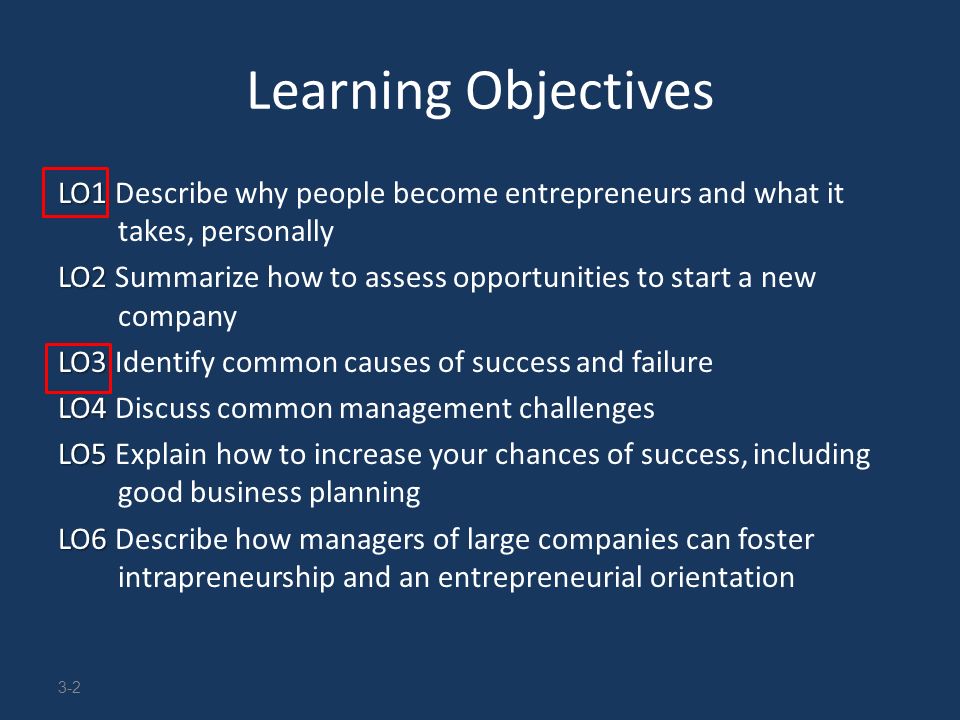 Learning Objectives

LO1 Describe why people become entrepreneurs and what it takes, personally

LO2 Summarize how to assess opportunities to start a new company

LO3 Identify common causes of success and failure

LO4 Discuss common management challenges

LO5 Explain how to increase your chances of success, including good business planning

LO6 Describe how managers of large companies can foster intrapreneurship and an entrepreneurial orientation

3-2